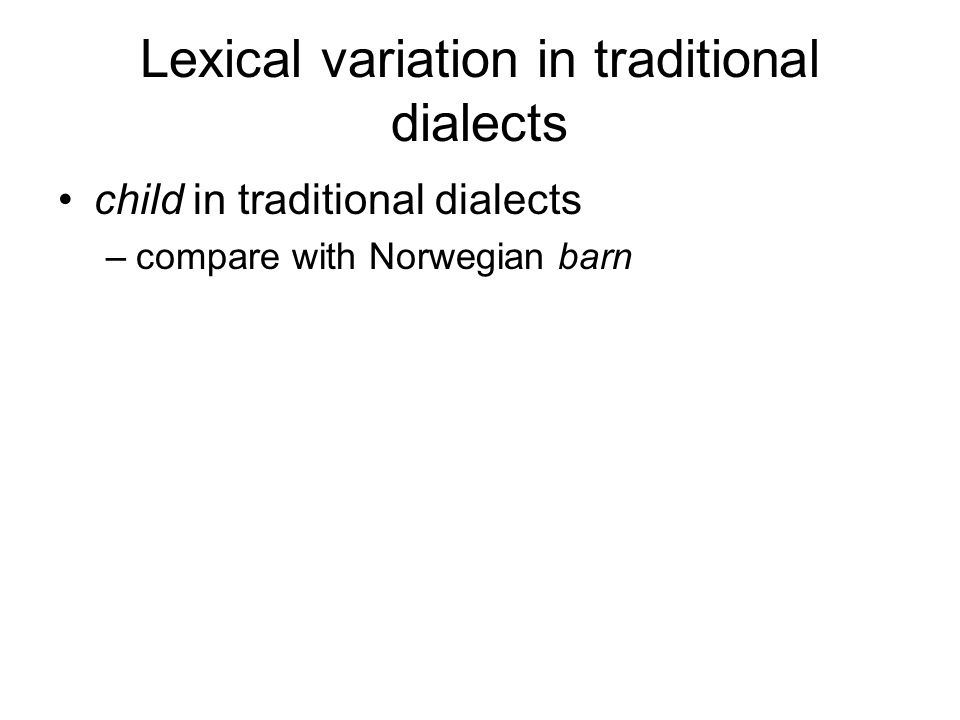 Lexical variation in traditional dialects

• child in traditional dialects
– compare with Norwegian barn